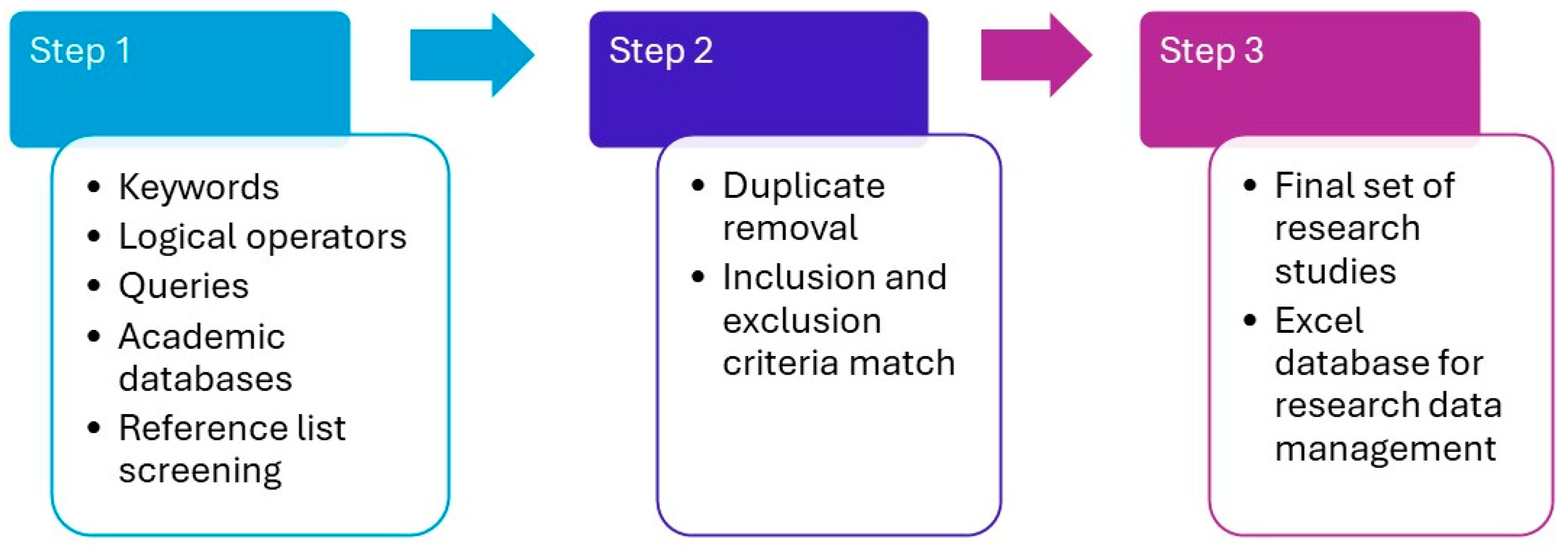 Step 1

• Keywords
• Logical operators
• Queries
• Academic databases
• Reference list screening

Step 2

• Duplicate removal
• Inclusion and exclusion criteria match

Step 3

• Final set of research studies
• Excel database for research data management